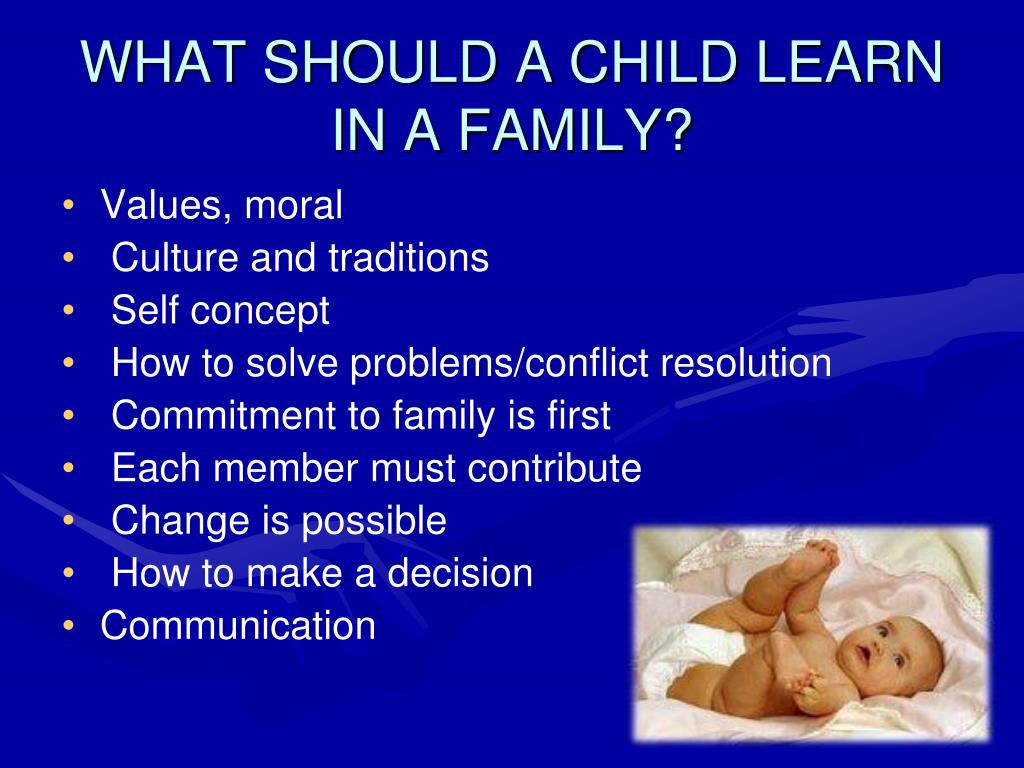 WHAT SHOULD A CHILD LEARN IN A FAMILY?

• Values, moral
• Culture and traditions
• Self concept
• How to solve problems/conflict resolution
• Commitment to family is first
• Each member must contribute
• Change is possible
• How to make a decision
• Communication